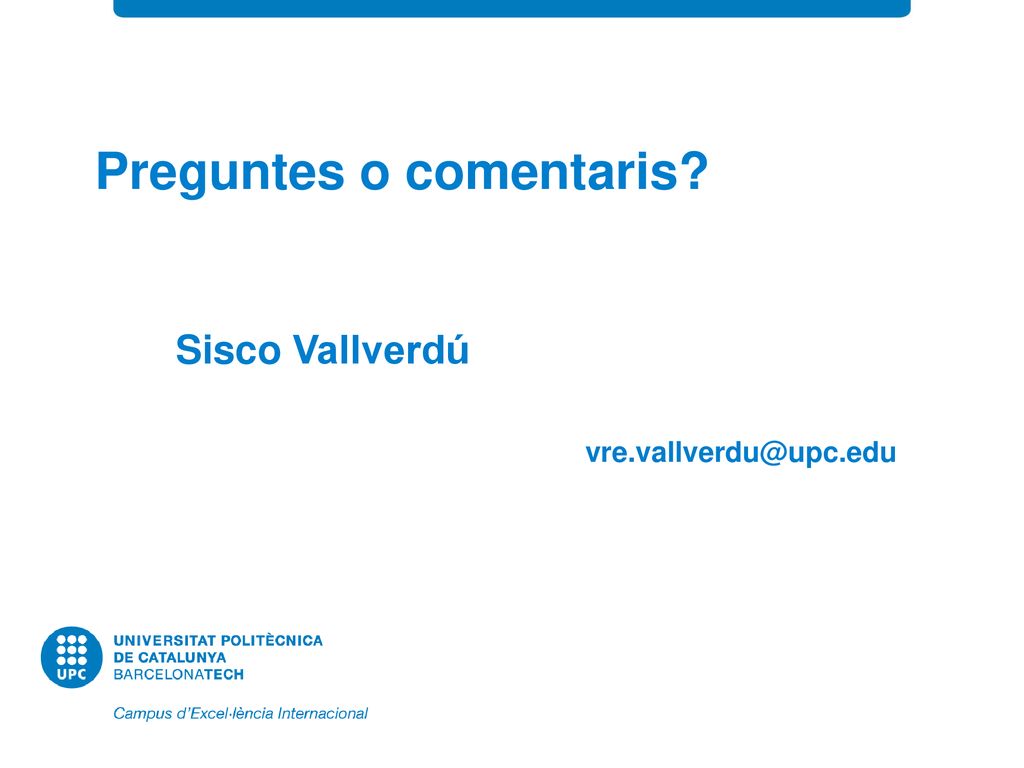 Preguntes o comentaris?

Sisco Vallverdú

vre.vallverdu@upc.edu

UPC

UNIVERSITAT POLITÈCNICA
DE CATALUNYA
BARCELONATECH

Campus d'Excel·lència Internacional